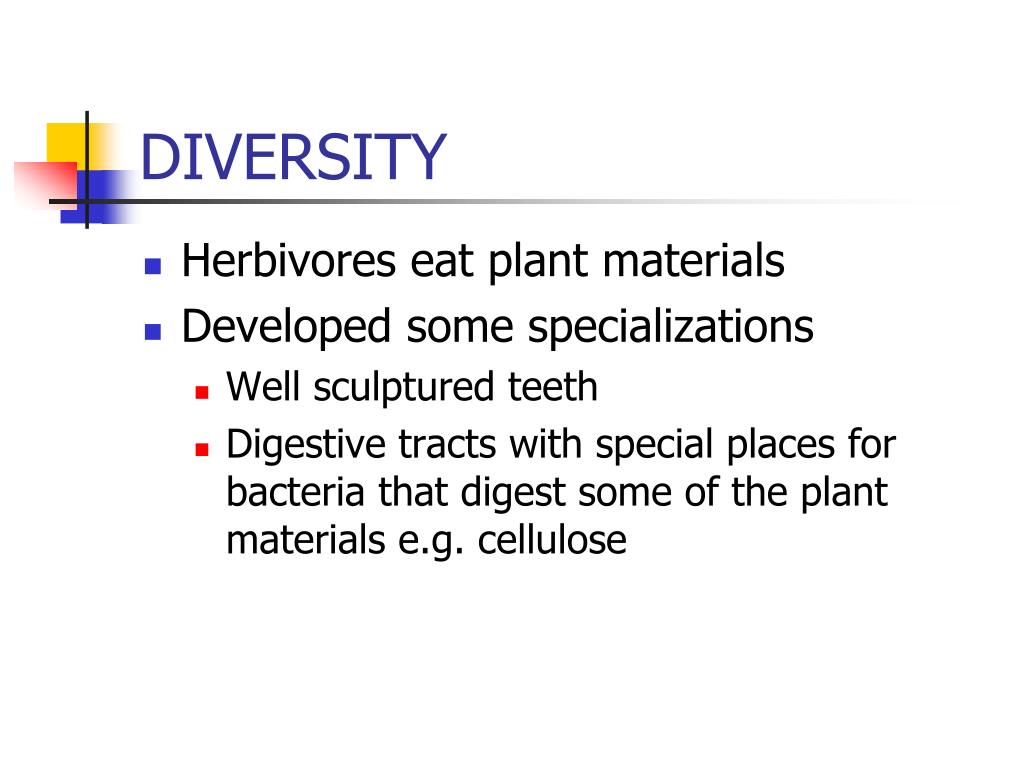 DIVERSITY

- Herbivores eat plant materials
- Developed some specializations
  - Well sculptured teeth
  - Digestive tracts with special places for bacteria that digest some of the plant materials e.g. cellulose